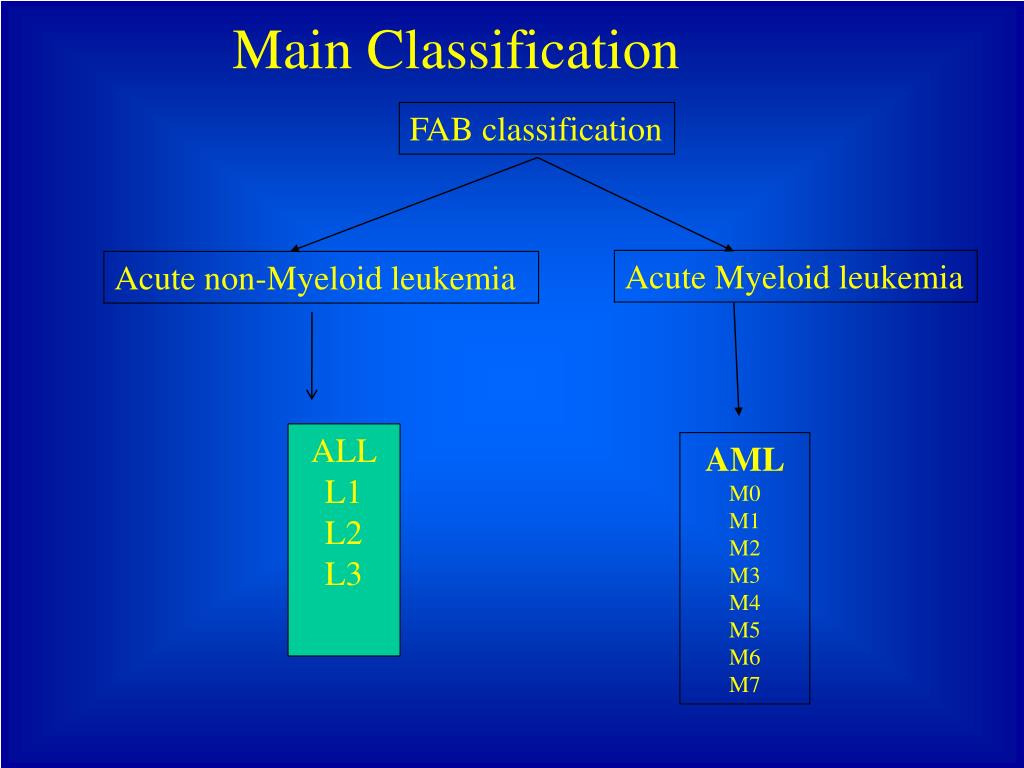 Main Classification

FAB classification

Acute non-Myeloid leukemia

Acute Myeloid leukemia

ALL
L1
L2
L3

AML
M0
M1
M2
M3
M4
M5
M6
M7